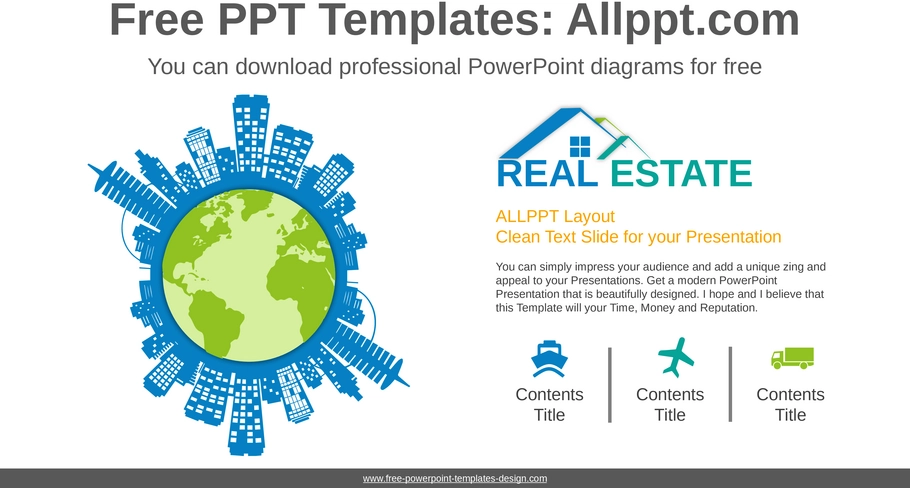 Free PPT Templates: Allppt.com

You can download professional PowerPoint diagrams for free

REAL ESTATE

ALLPPT Layout
Clean Text Slide for your Presentation

You can simply impress your audience and add a unique zing and appeal to your Presentations. Get a modern PowerPoint Presentation that is beautifully designed. I hope and I believe that this Template will your Time, Money and Reputation.

Contents Title

Contents Title

Contents Title

www.free-powerpoint-templates-design.com